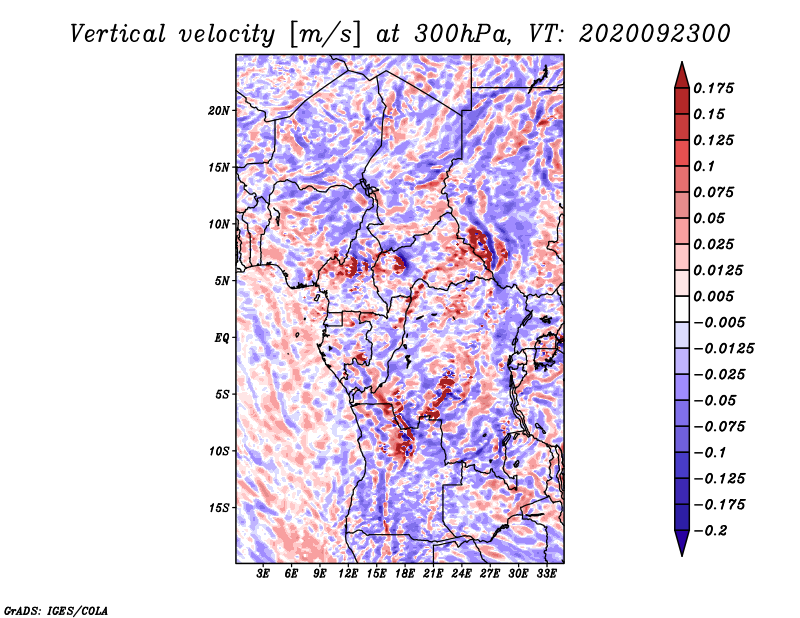 Vertical velocity [m/s] at 300hPa, VT: 2020092300

20N
15N
10N
5N
EQ
5S
10S
15S

3E 6E 9E 12E 15E 18E 21E 24E 27E 30E 33E

0.175
0.15
0.125
0.1
0.075
0.05
0.025
0.0125
0.005
−0.005
−0.0125
−0.025
−0.05
−0.075
−0.1
−0.125
−0.175
−0.2

GrADS: IGES/COLA